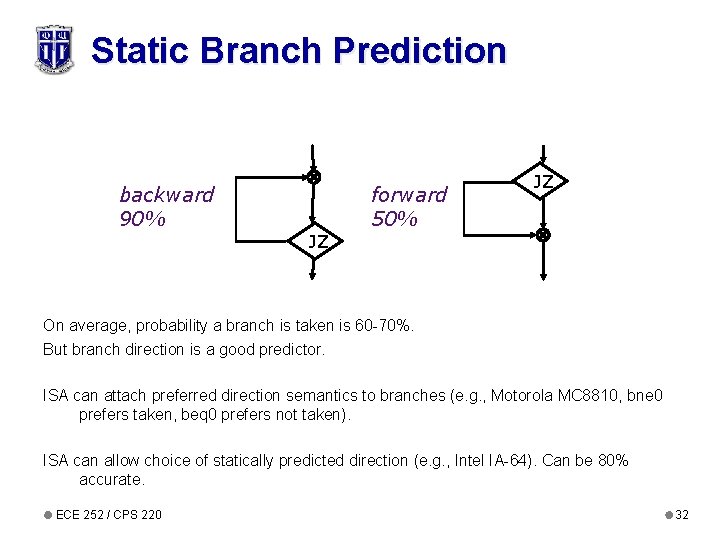 Static Branch Prediction

backward
90%

JZ

forward
50%

JZ

On average, probability a branch is taken is 60-70%.

But branch direction is a good predictor.

ISA can attach preferred direction semantics to branches (e.g., Motorola MC8810, bne0 prefers taken, beq0 prefers not taken).

ISA can allow choice of statically predicted direction (e.g., Intel IA-64). Can be 80% accurate.

ECE 252 / CPS 220

32